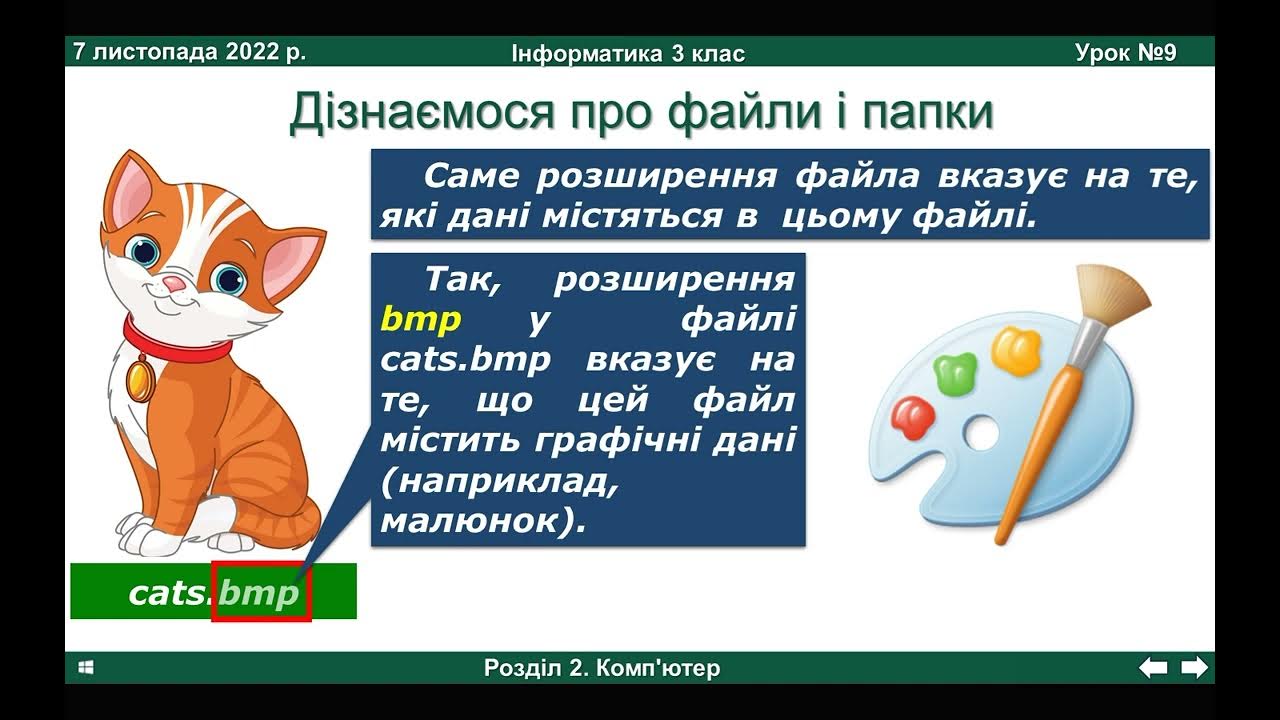 7 листопада 2022 р.

Інформатика 3 клас

Урок №9

Дізнаємося про файли і папки

Саме розширення файла вказує на те, які дані містяться в цьому файлі.

Так, розширення bmp у файлі cats.bmp вказує на те, що цей файл містить графічні дані (наприклад, малюнок).

cats.bmp

Розділ 2. Комп'ютер